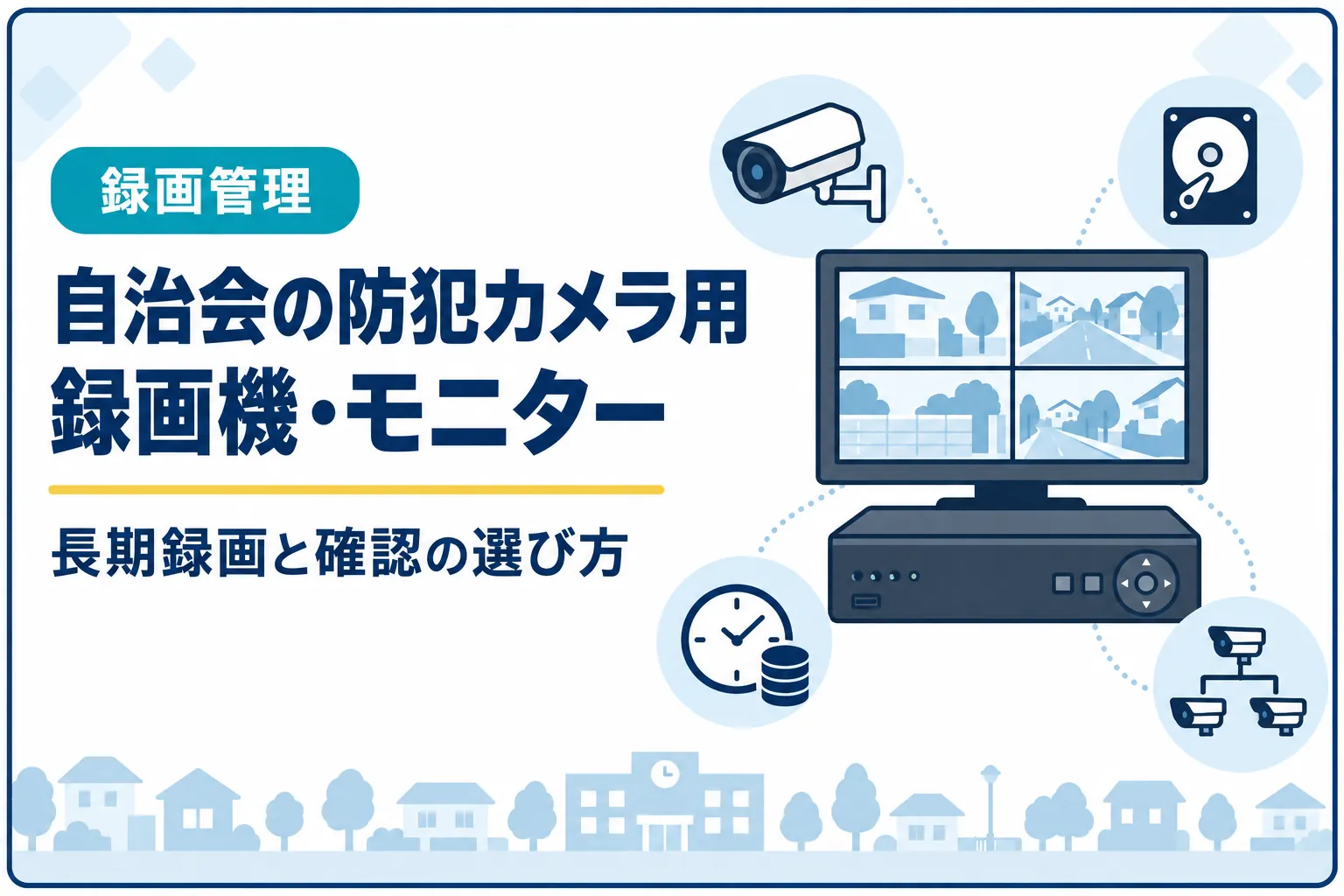 録画管理

自治会の防犯カメラ用
録画機・モニター

長期録画と確認の選び方